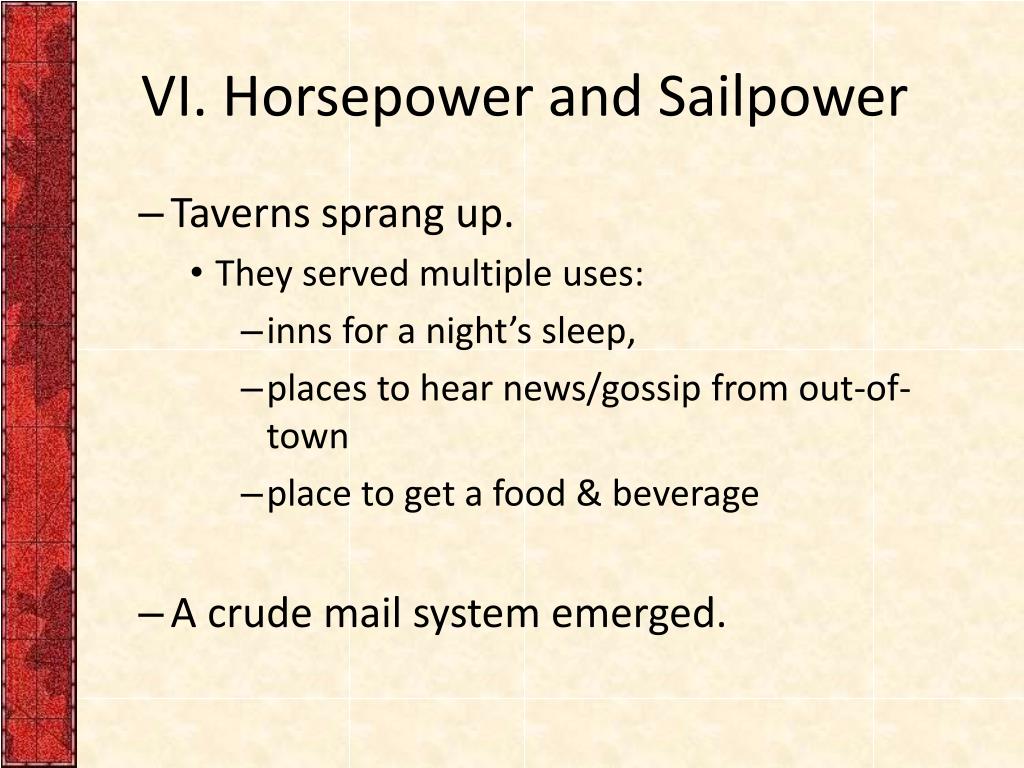 VI. Horsepower and Sailpower

– Taverns sprang up.

• They served multiple uses:

– inns for a night’s sleep,

– places to hear news/gossip from out-of-town

– place to get a food & beverage

– A crude mail system emerged.